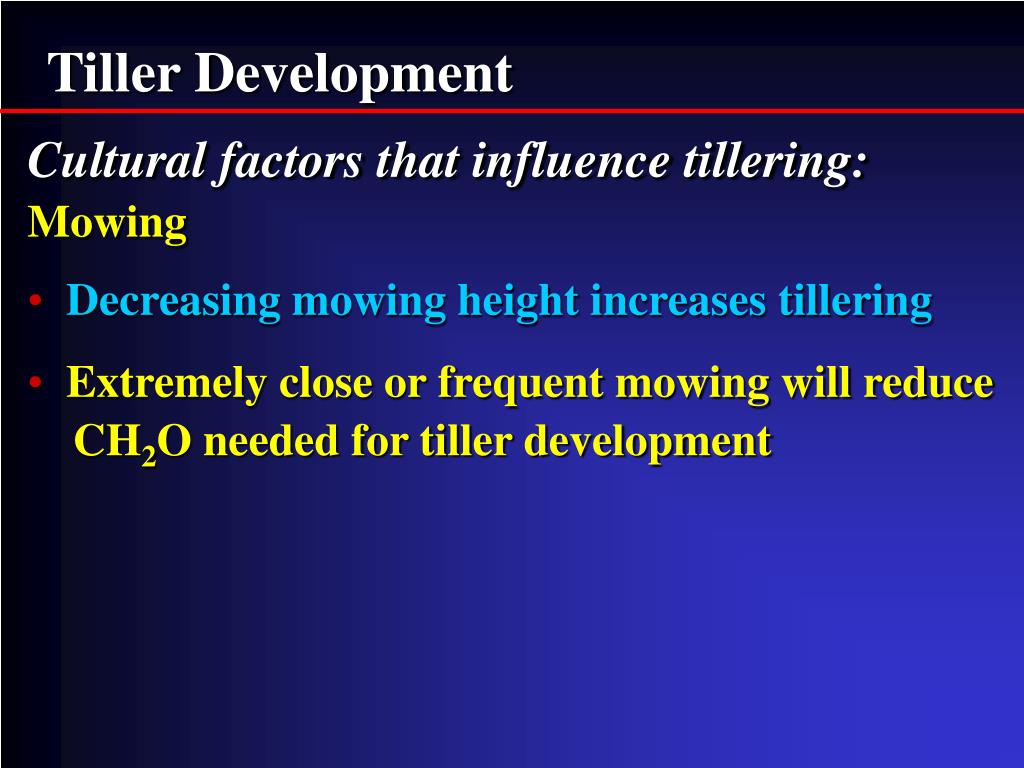 Tiller Development

Cultural factors that influence tillering:
Mowing

• Decreasing mowing height increases tillering

• Extremely close or frequent mowing will reduce $CH_2O$ needed for tiller development